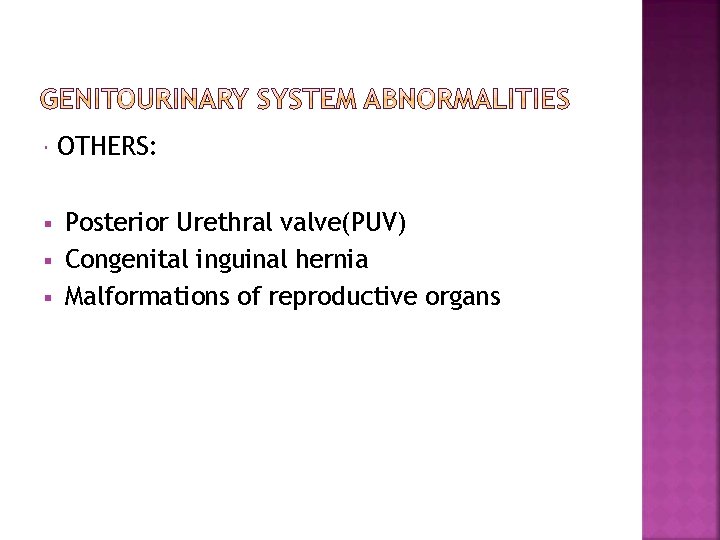 GENITOURINARY SYSTEM ABNORMALITIES

OTHERS:

- Posterior Urethral valve(PUV)
- Congenital inguinal hernia
- Malformations of reproductive organs